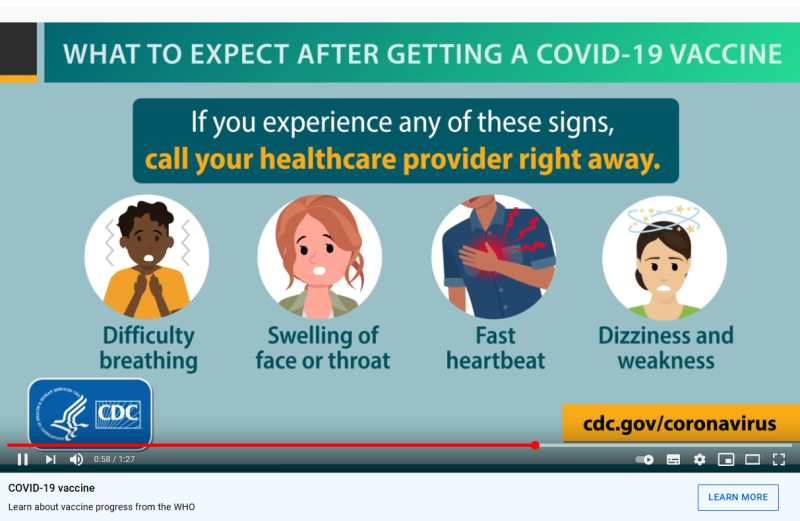 WHAT TO EXPECT AFTER GETTING A COVID-19 VACCINE

If you experience any of these signs, call your healthcare provider right away.

Difficulty breathing

Swelling of face or throat

Fast heartbeat

Dizziness and weakness

CDC

cdc.gov/coronavirus

0:58 / 1:27

COVID-19 vaccine

Learn about vaccine progress from the WHO

LEARN MORE